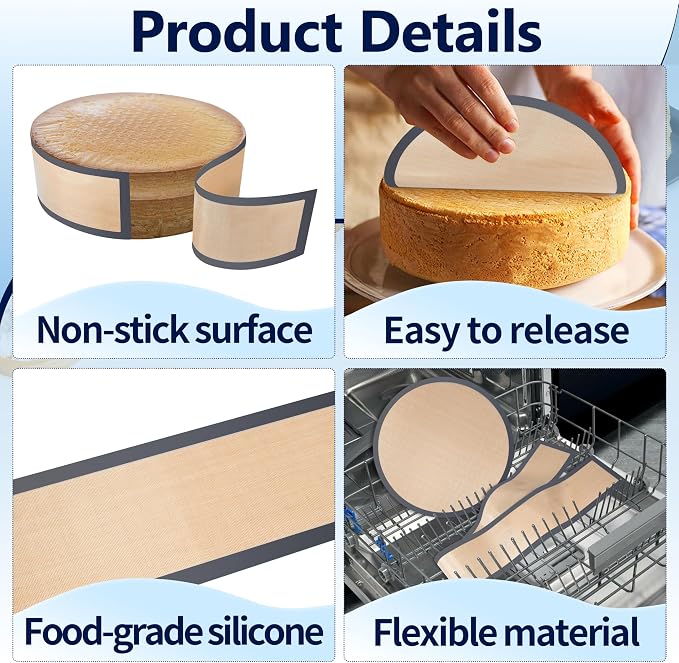 Product Details

Non-stick surface

Easy to release

Food-grade silicone

Flexible material